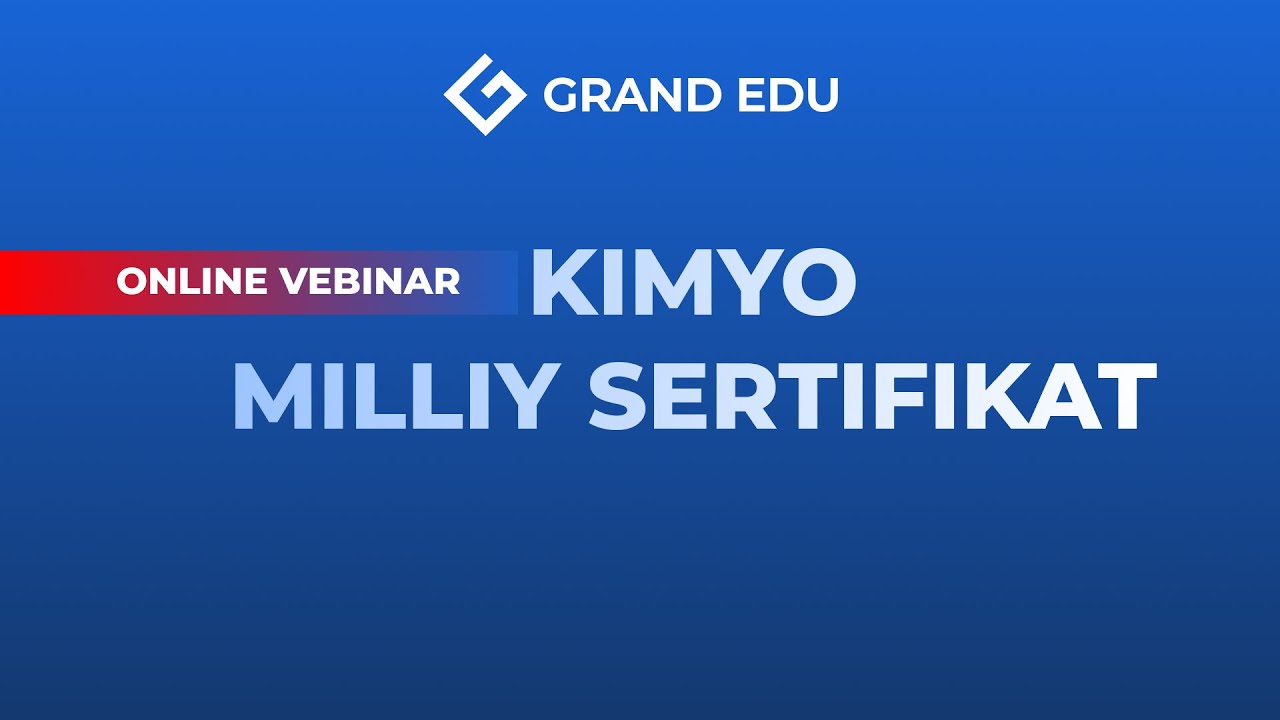 GRAND EDU

ONLINE VEBINAR

KIMYO
MILLIY SERTIFIKAT